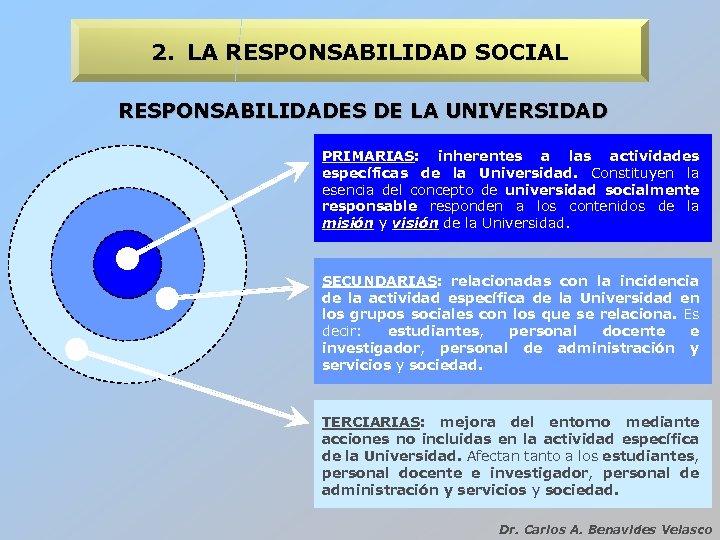 2. LA RESPONSABILIDAD SOCIAL

RESPONSABILIDADES DE LA UNIVERSIDAD

PRIMARIAS: inherentes a las actividades específicas de la Universidad. Constituyen la esencia del concepto de universidad socialmente responsable responden a los contenidos de la misión y visión de la Universidad.

SECUNDARIAS: relacionadas con la incidencia de la actividad específica de la Universidad en los grupos sociales con los que se relaciona. Es decir: estudiantes, personal docente e investigador, personal de administración y servicios y sociedad.

TERCIARIAS: mejora del entorno mediante acciones no incluidas en la actividad específica de la Universidad. Afectan tanto a los estudiantes, personal docente e investigador, personal de administración y servicios y sociedad.

Dr. Carlos A. Benavides Velasco